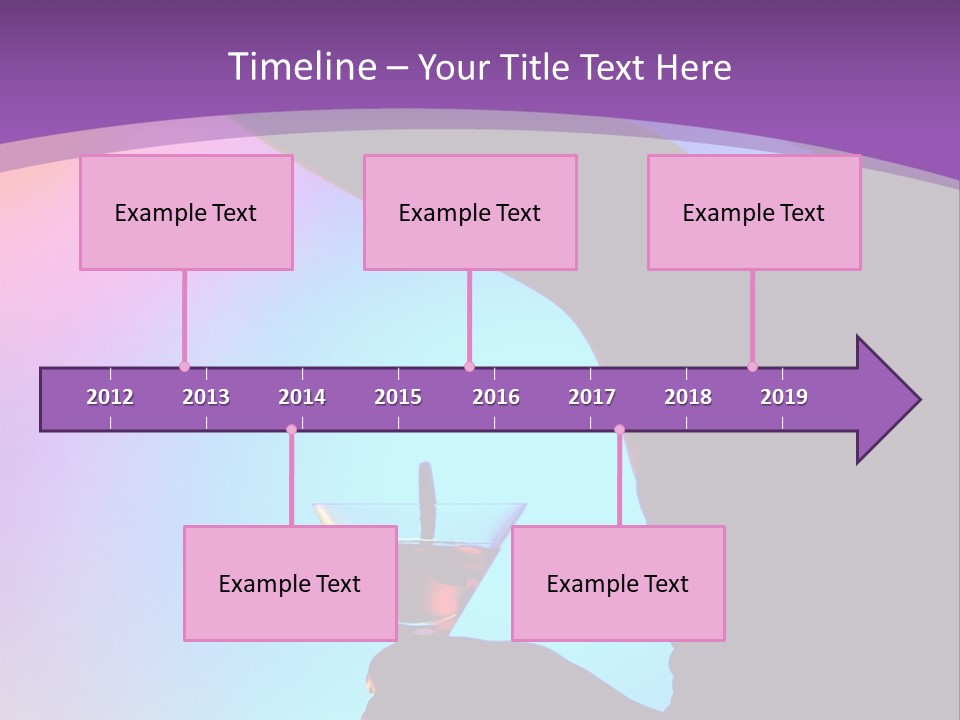 Timeline – Your Title Text Here

Example Text

Example Text

Example Text

2012 2013 2014 2015 2016 2017 2018 2019

Example Text

Example Text